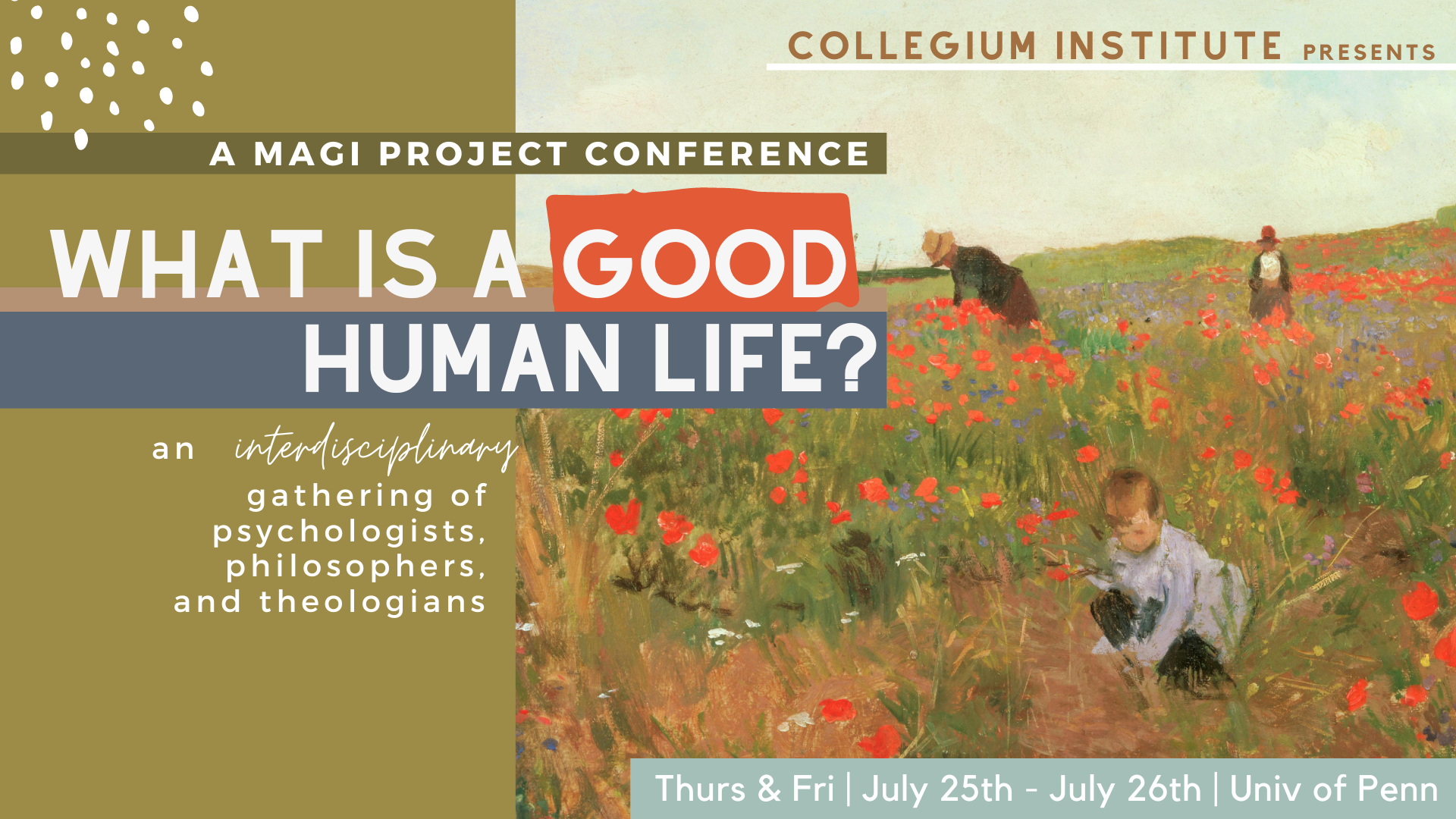 COLLEGIUM INSTITUTE PRESENTS

A MAGI PROJECT CONFERENCE

WHAT IS A GOOD HUMAN LIFE?

an interdisciplinary gathering of psychologists, philosophers, and theologians

Thurs & Fri | July 25th - July 26th | Univ of Penn